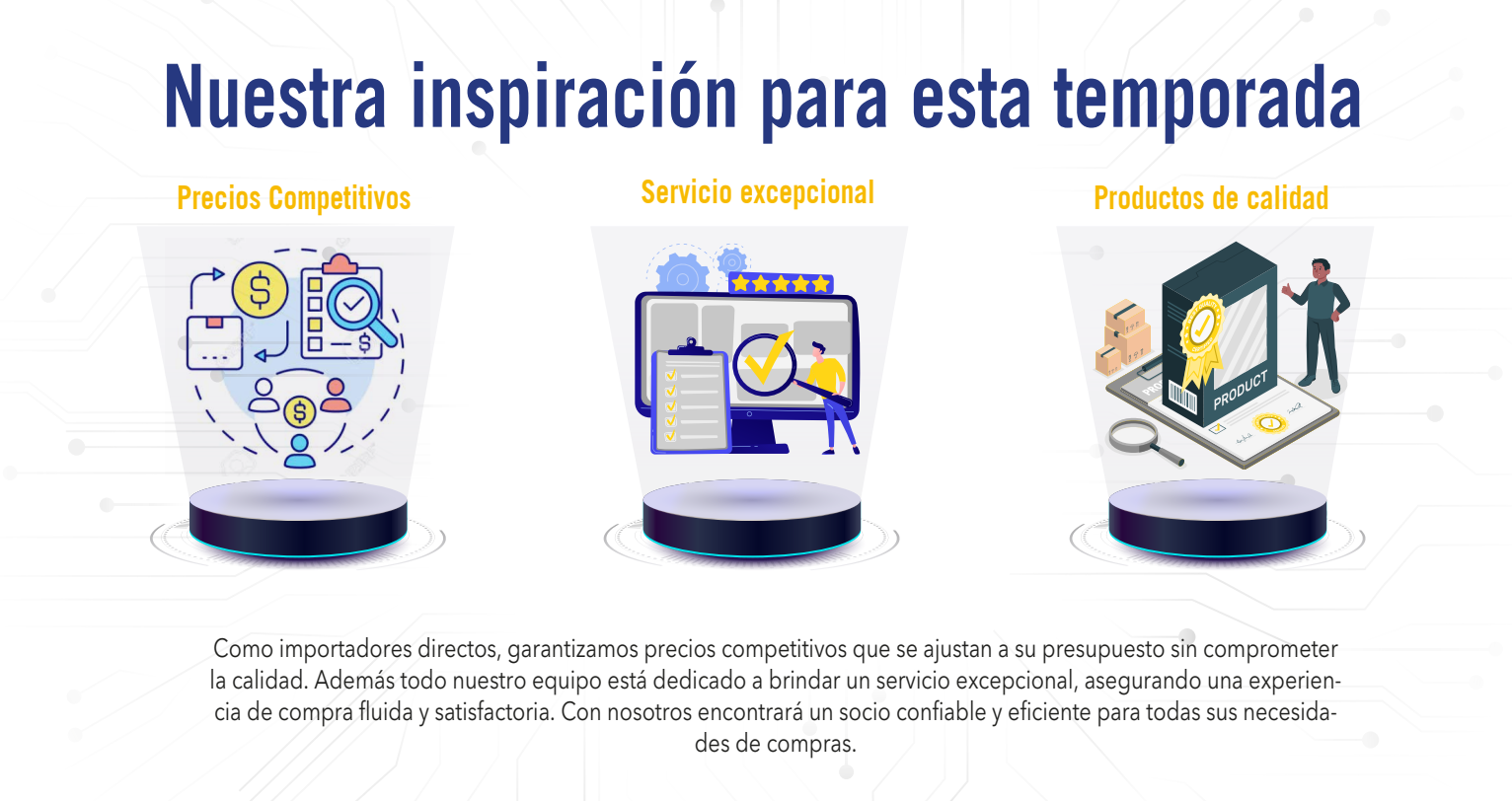 Nuestra inspiración para esta temporada

Precios Competitivos

Servicio excepcional

Productos de calidad

PRODUCT

Como importadores directos, garantizamos precios competitivos que se ajustan a su presupuesto sin comprometer la calidad. Además todo nuestro equipo está dedicado a brindar un servicio excepcional, asegurando una experiencia de compra fluida y satisfactoria. Con nosotros encontrará un socio confiable y eficiente para todas sus necesidades de compras.